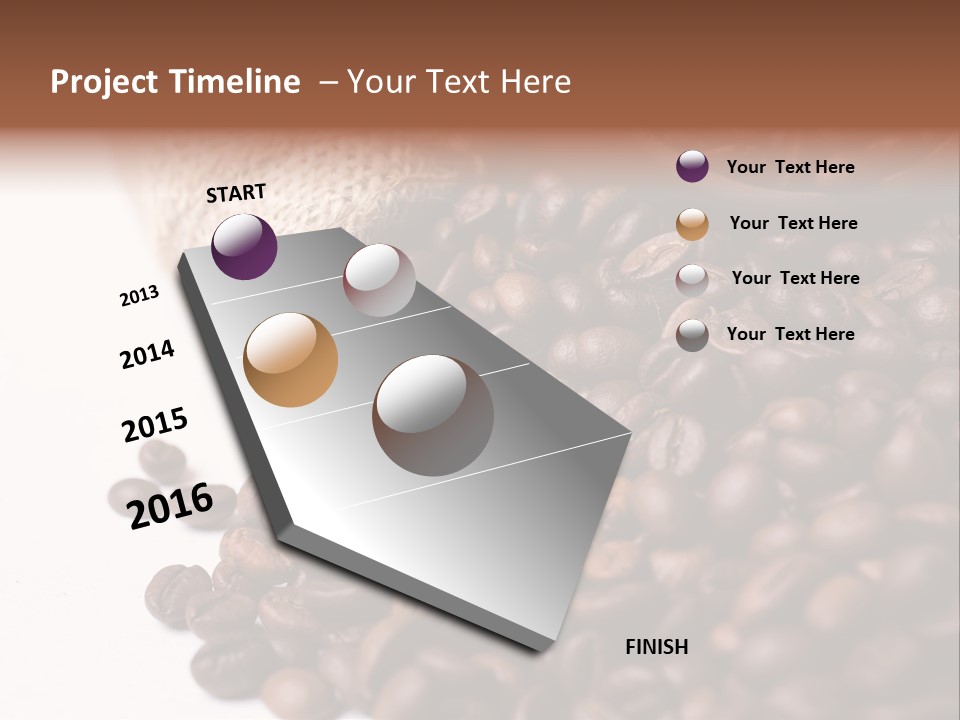 Project Timeline – Your Text Here

START

2013

2014

2015

2016

FINISH

Your Text Here

Your Text Here

Your Text Here

Your Text Here